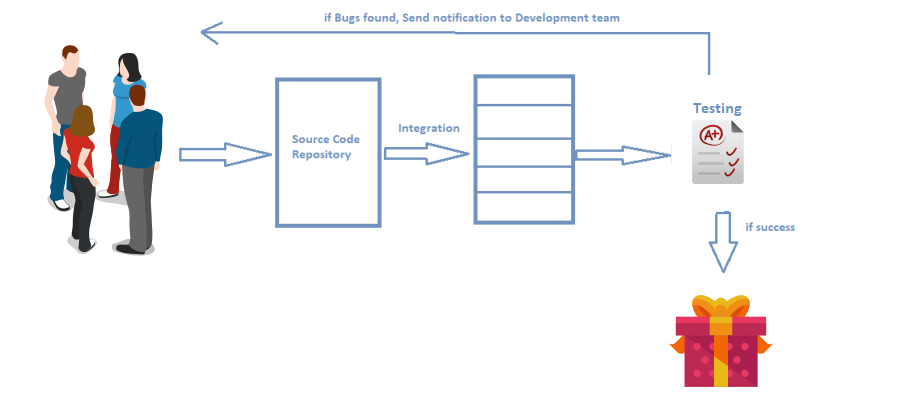 if Bugs found, Send notification to Development team

Source Code Repository

Integration

Testing

A+

if success